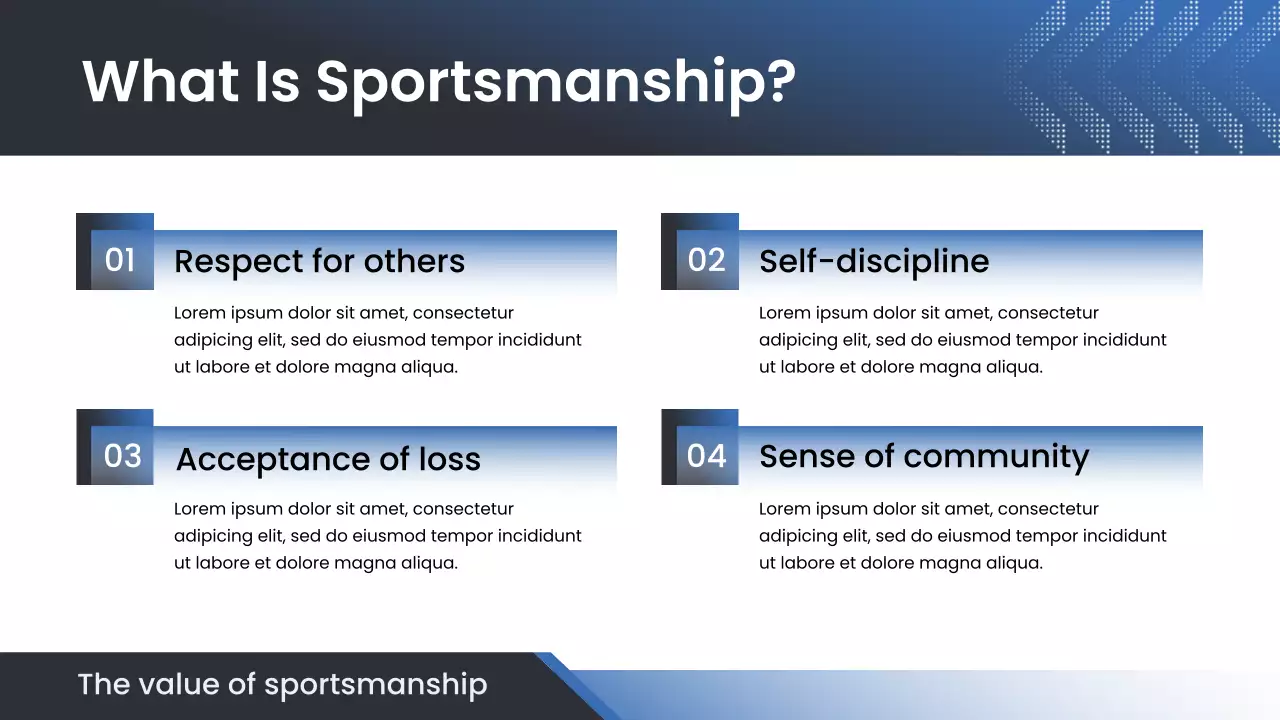 What Is Sportsmanship?

01 Respect for others

Lorem ipsum dolor sit amet, consectetur adipicing elit, sed do eiusmod tempor incididunt ut labore et dolore magna aliqua.

02 Self-discipline

Lorem ipsum dolor sit amet, consectetur adipicing elit, sed do eiusmod tempor incididunt ut labore et dolore magna aliqua.

03 Acceptance of loss

Lorem ipsum dolor sit amet, consectetur adipicing elit, sed do eiusmod tempor incididunt ut labore et dolore magna aliqua.

04 Sense of community

Lorem ipsum dolor sit amet, consectetur adipicing elit, sed do eiusmod tempor incididunt ut labore et dolore magna aliqua.

The value of sportsmanship